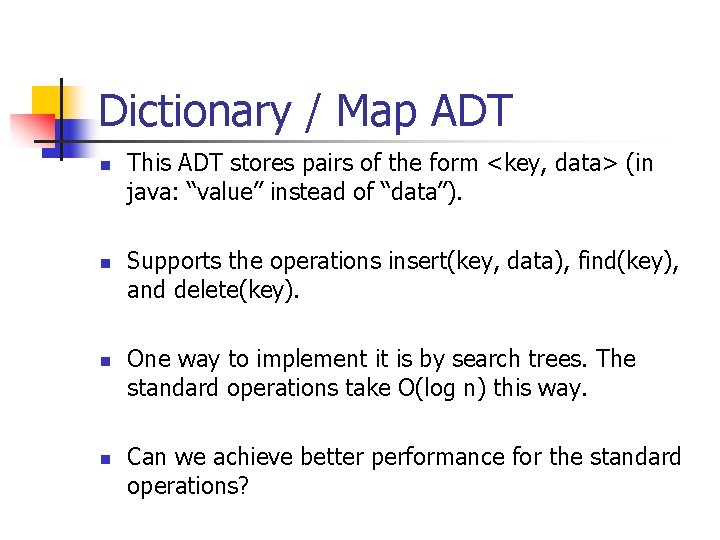 Dictionary / Map ADT

- This ADT stores pairs of the form <key, data> (in java: “value” instead of “data”).

- Supports the operations insert(key, data), find(key), and delete(key).

- One way to implement it is by search trees. The standard operations take O(log n) this way.

- Can we achieve better performance for the standard operations?